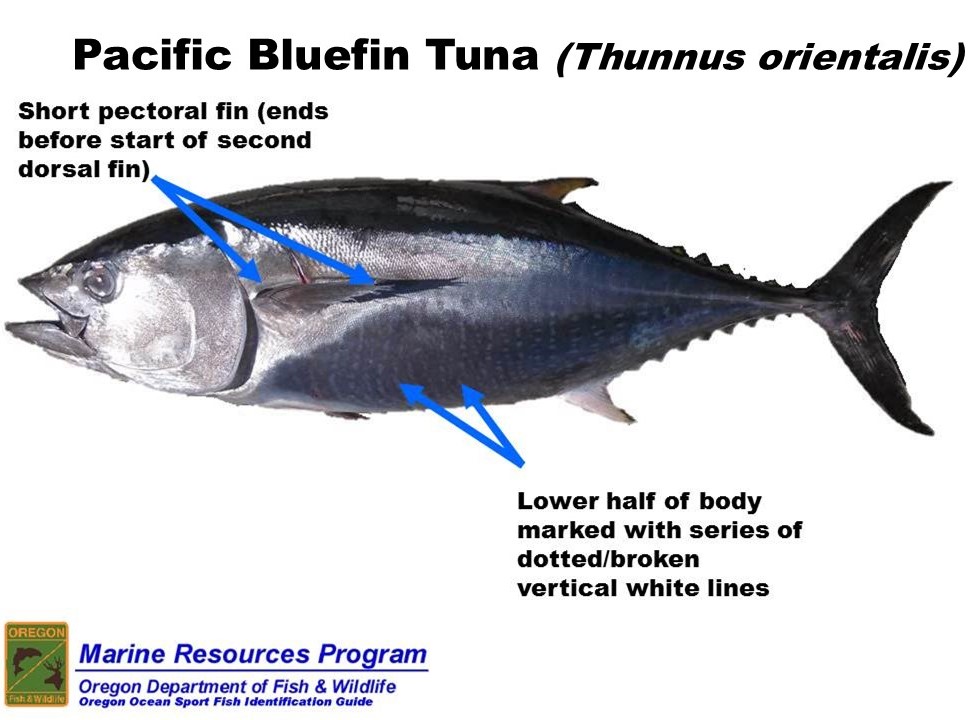 Pacific Bluefin Tuna (Thunnus orientalis)

Short pectoral fin (ends before start of second dorsal fin)

Lower half of body marked with series of dotted/broken vertical white lines

OREGON

Fish & Wildlife

Marine Resources Program

Oregon Department of Fish & Wildlife

Oregon Ocean Sport Fish Identification Guide